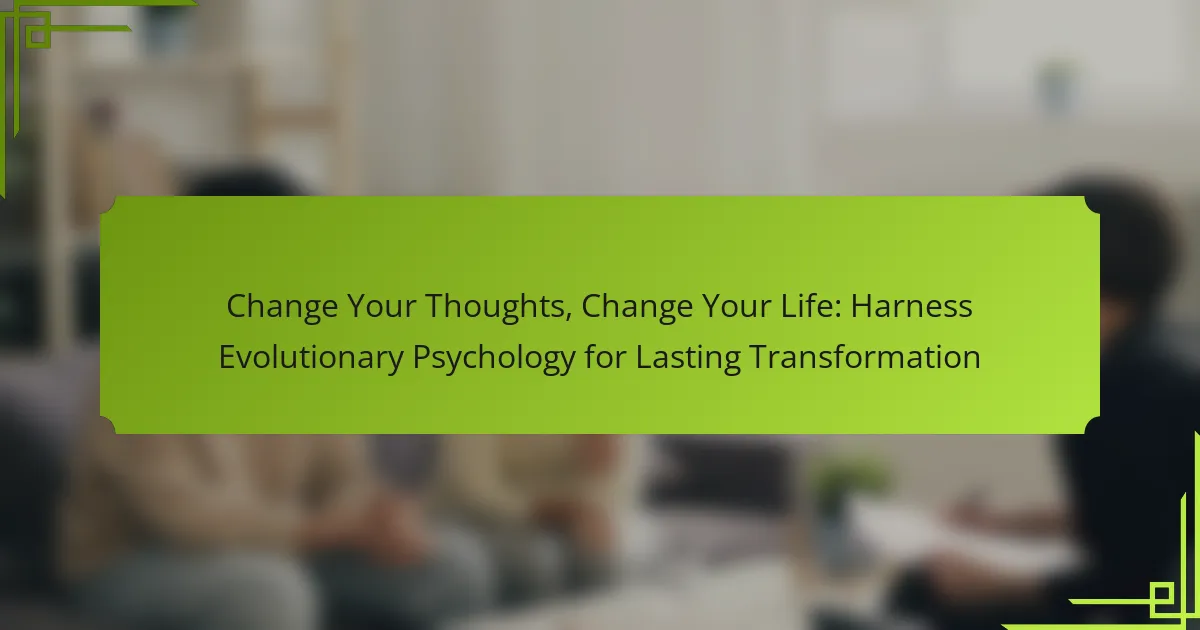 Change Your Thoughts, Change Your Life: Harness Evolutionary Psychology for Lasting Transformation